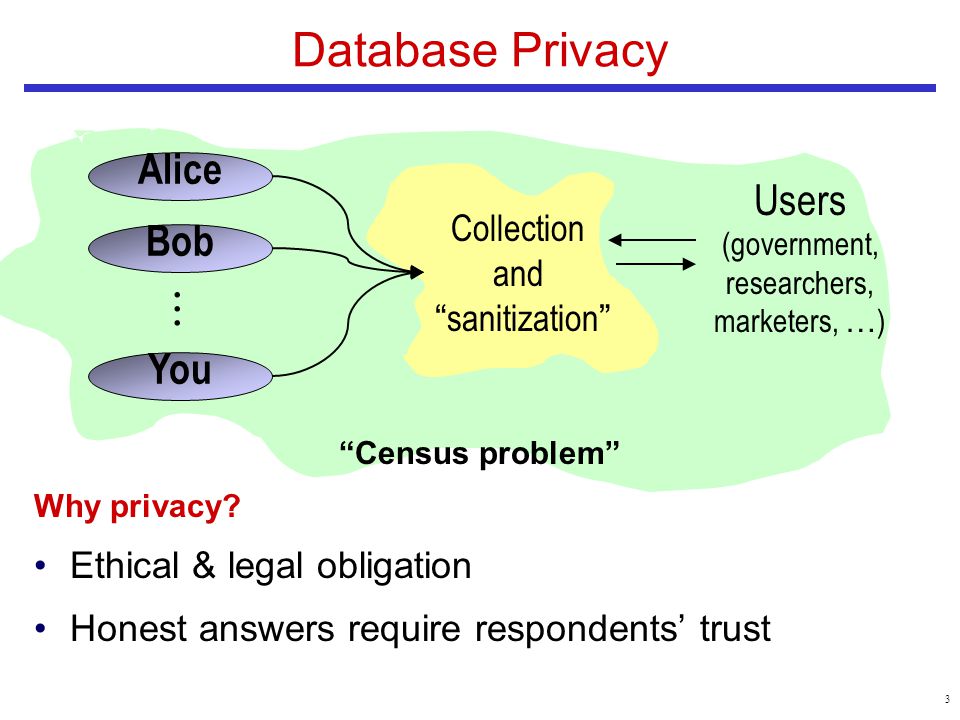 Database Privacy

Alice

Bob

⋮

You

Collection and “sanitization”

Users (government, researchers, marketers, …)

“Census problem”

Why privacy?

• Ethical & legal obligation

• Honest answers require respondents’ trust

3